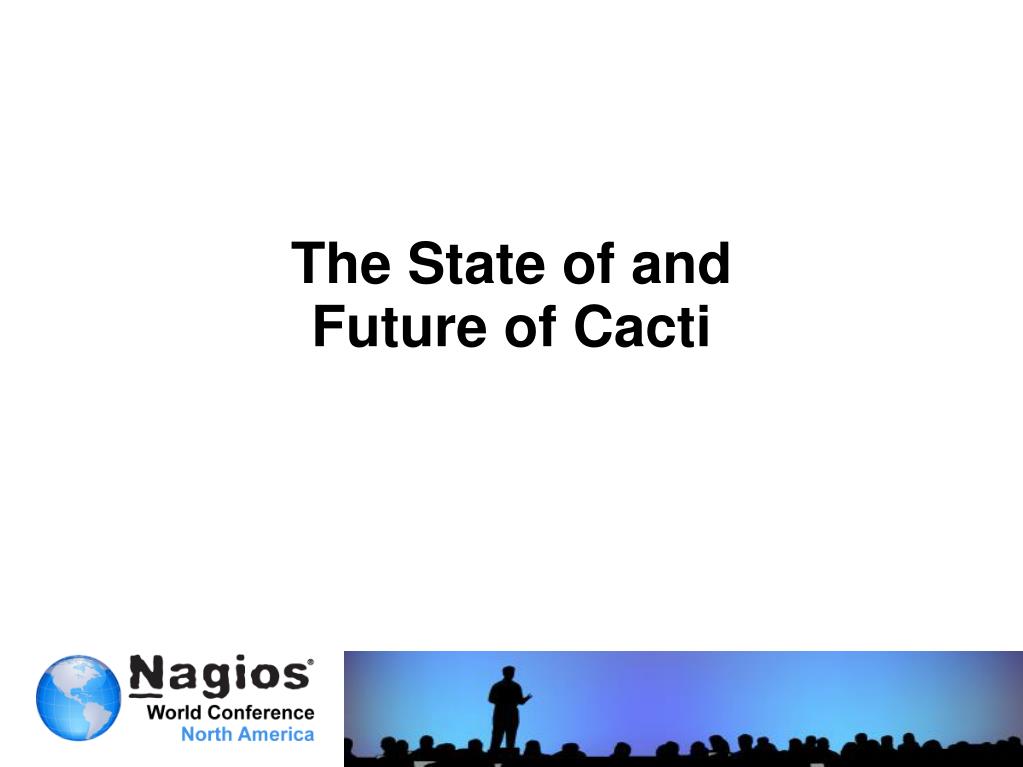 The State of and Future of Cacti

Nagios®
World Conference
North America